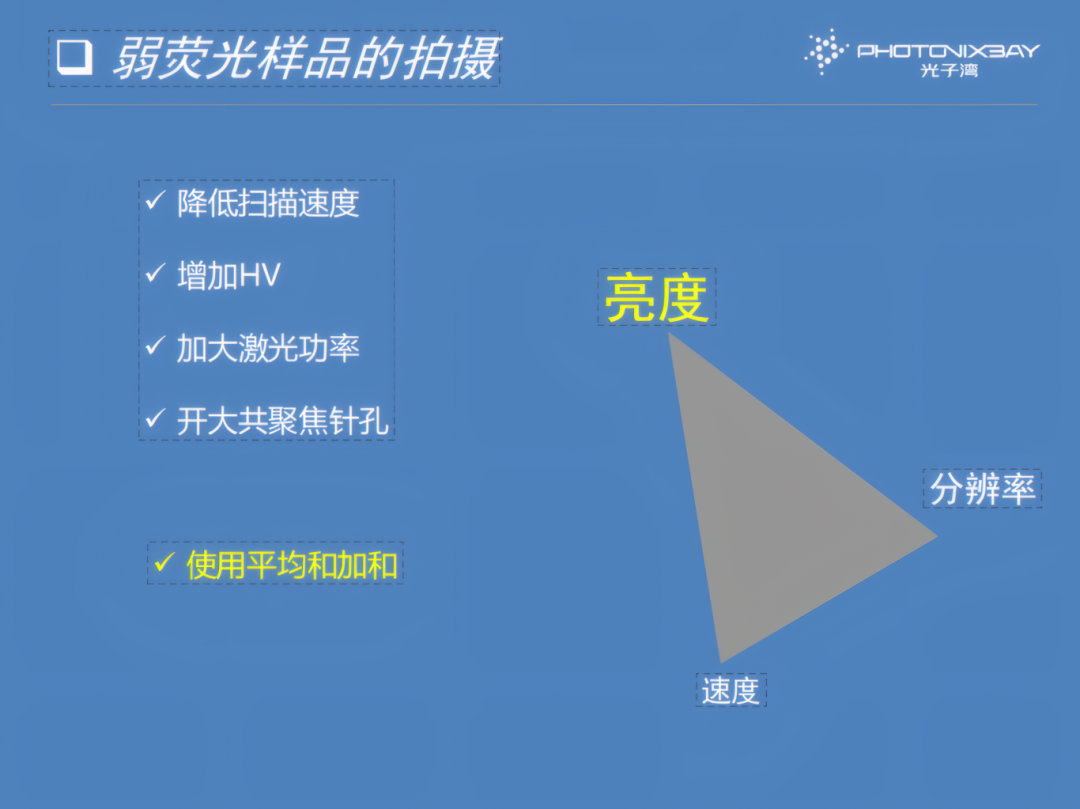 ❑ 弱荧光样品的拍摄

PHOTONIXBAY
光子湾

✓ 降低扫描速度

✓ 增加HV

✓ 加大激光功率

✓ 开大共聚焦针孔

✓ 使用平均和加和

亮度

分辨率

速度